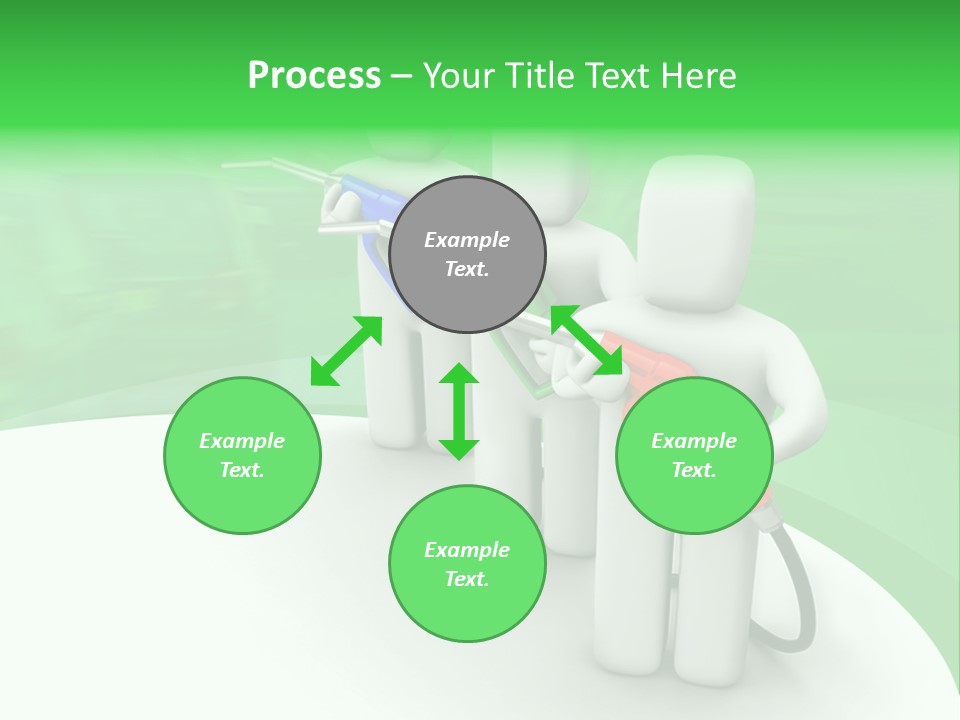 Process – Your Title Text Here

Example Text.

Example Text.

Example Text.

Example Text.